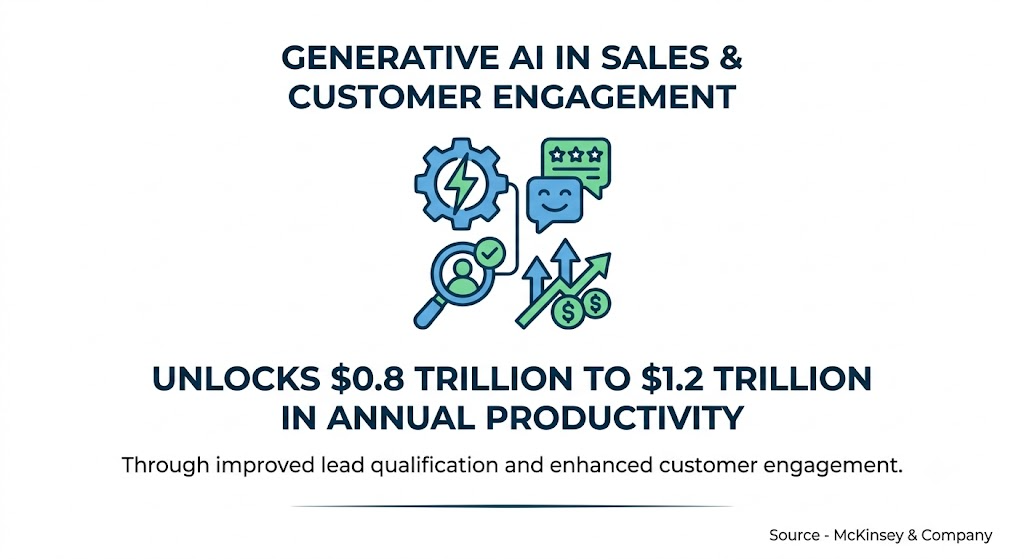 GENERATIVE AI IN SALES & CUSTOMER ENGAGEMENT

UNLOCKS \$0.8 TRILLION TO \$1.2 TRILLION IN ANNUAL PRODUCTIVITY

Through improved lead qualification and enhanced customer engagement.

Source - McKinsey & Company